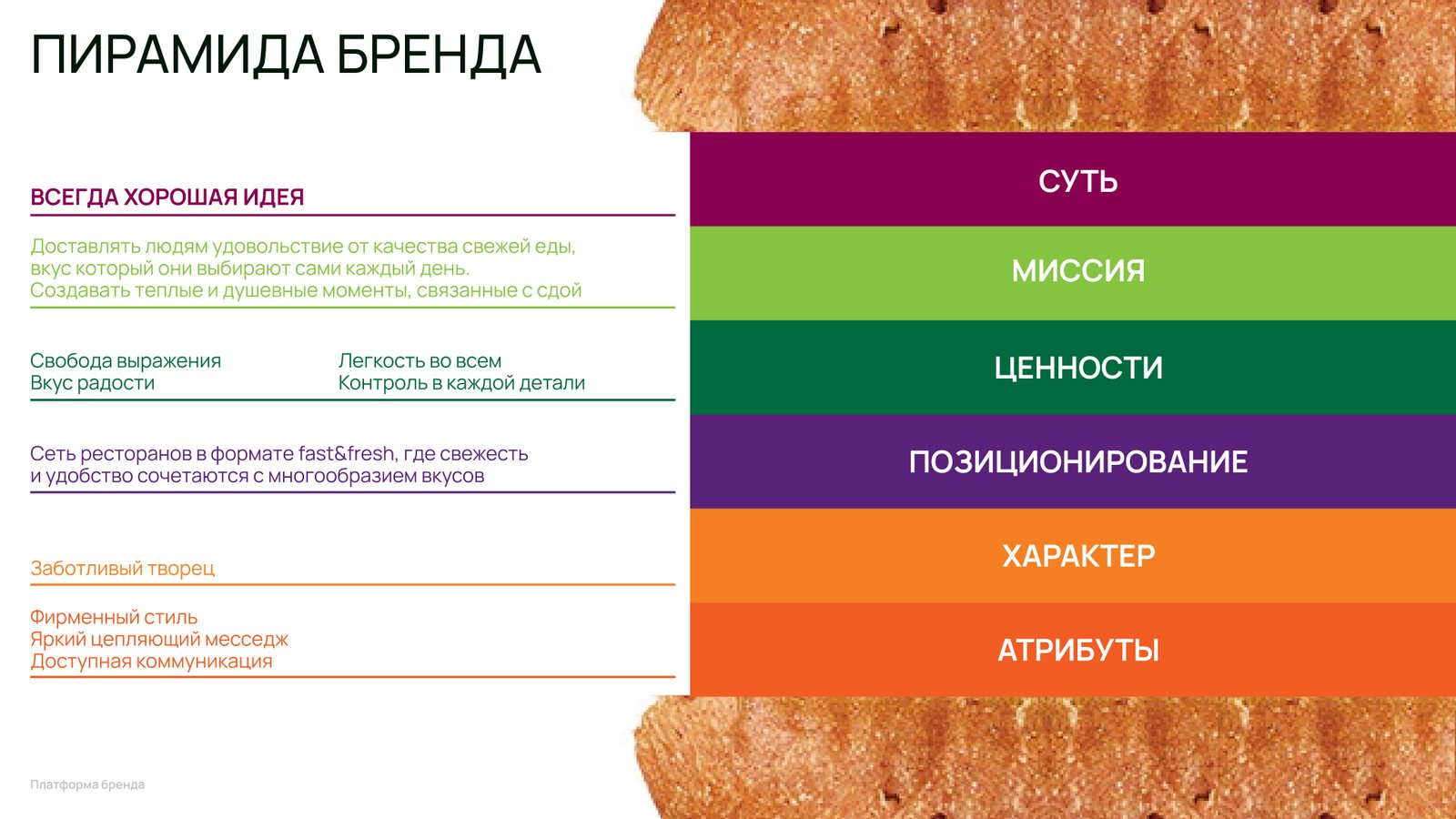 ПИРАМИДА БРЕНДА

ВСЕГДА ХОРОШАЯ ИДЕЯ

Доставлять людям удовольствие от качества свежей еды, вкус который они выбирают сами каждый день.
Создавать теплые и душевные моменты, связанные с сдой

Свобода выражения
Вкус радости

Легкость во всем
Контроль в каждой детали

Сеть ресторанов в формате fast&fresh, где свежесть и удобство сочетаются с многообразием вкусов

Заботливый творец

Фирменный стиль
Яркий цепляющий месседж
Доступная коммуникация

СУТЬ

МИССИЯ

ЦЕННОСТИ

ПОЗИЦИОНИРОВАНИЕ

ХАРАКТЕР

АТРИБУТЫ

Платформа бренда